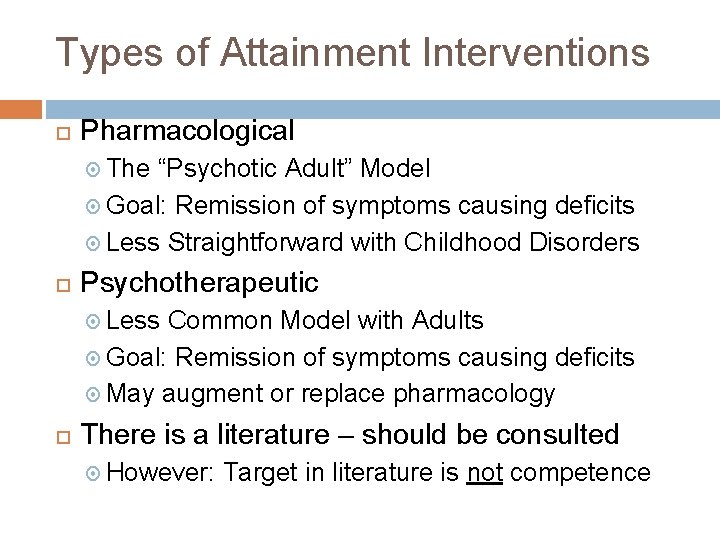 Types of Attainment Interventions

Pharmacological

The “Psychotic Adult” Model

Goal: Remission of symptoms causing deficits

Less Straightforward with Childhood Disorders

Psychotherapeutic

Less Common Model with Adults

Goal: Remission of symptoms causing deficits

May augment or replace pharmacology

There is a literature – should be consulted

However: Target in literature is not competence